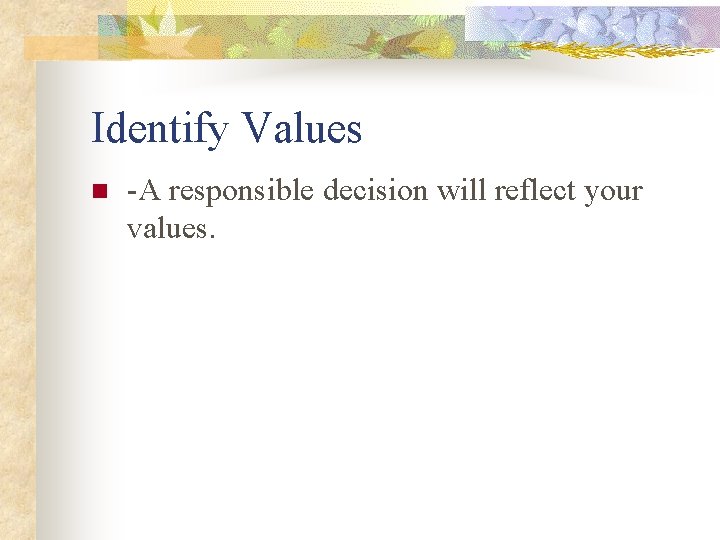 Identify Values

-A responsible decision will reflect your values.